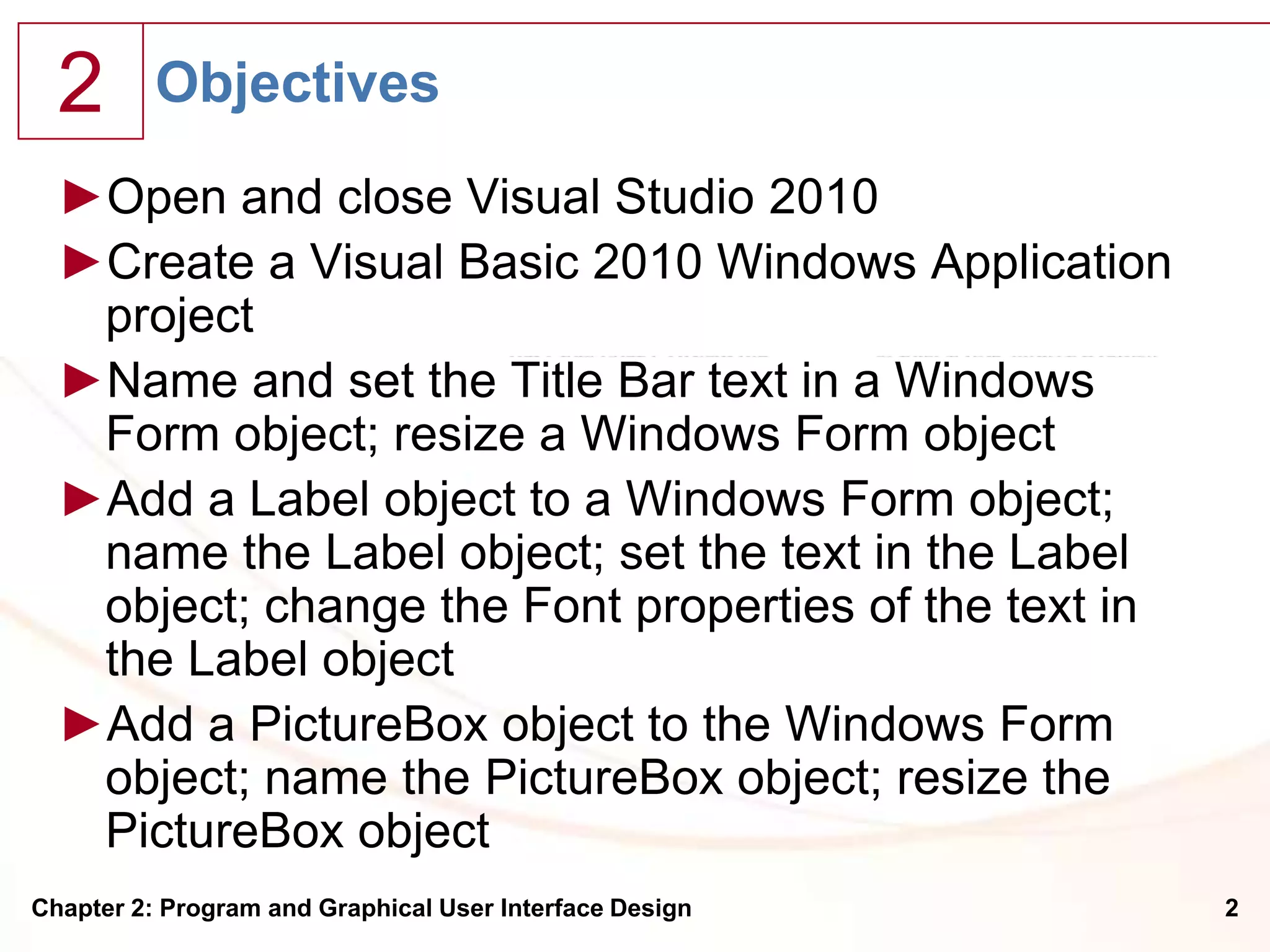 2 Objectives

►Open and close Visual Studio 2010

►Create a Visual Basic 2010 Windows Application project

►Name and set the Title Bar text in a Windows Form object; resize a Windows Form object

►Add a Label object to a Windows Form object; name the Label object; set the text in the Label object; change the Font properties of the text in the Label object

►Add a PictureBox object to the Windows Form object; name the PictureBox object; resize the PictureBox object

Chapter 2: Program and Graphical User Interface Design 2